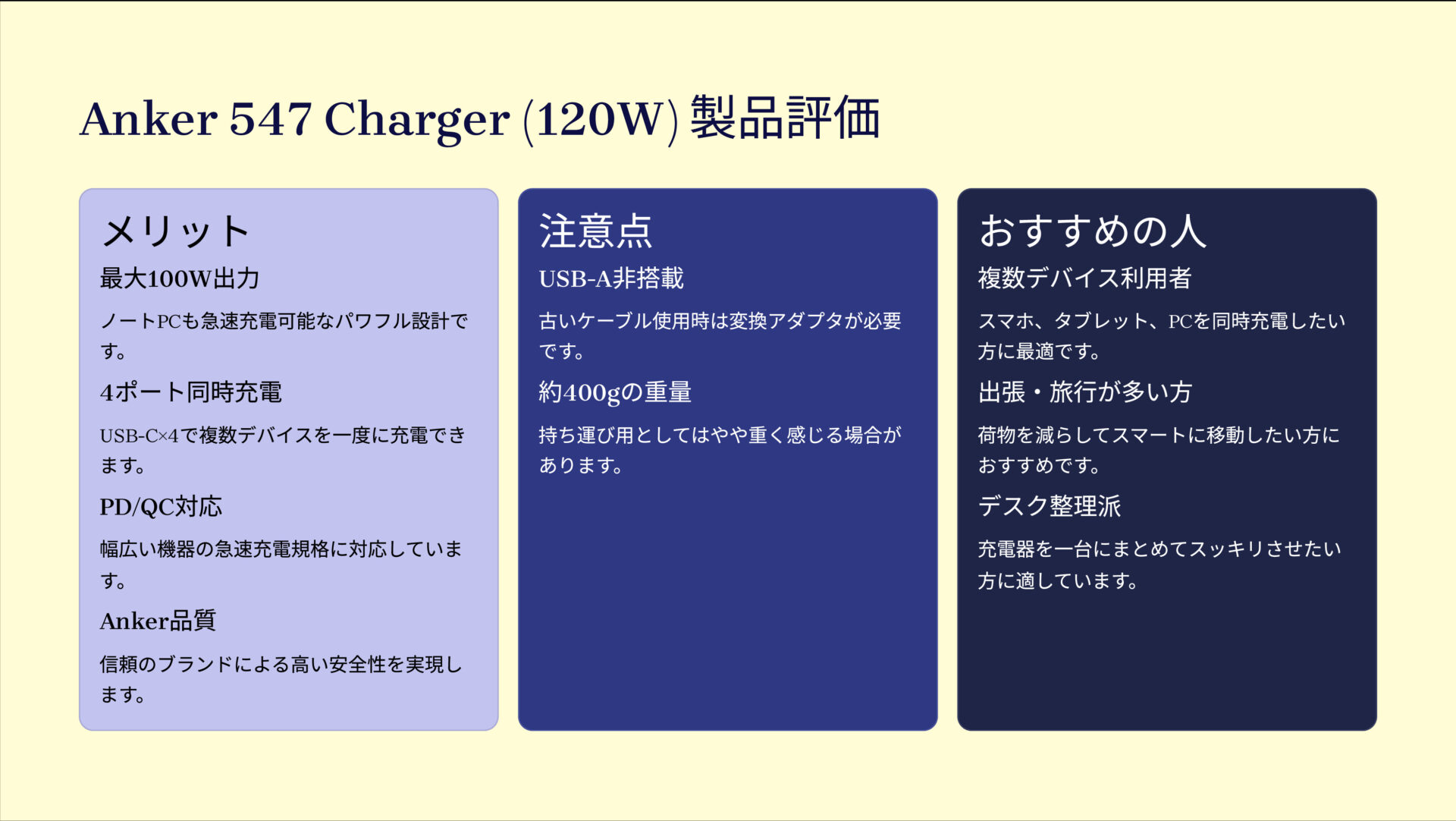 Anker 547 Charger (120W) 製品評価

メリット

最大100W出力

ノートPCも急速充電可能なパワフル設計です。

4ポート同時充電

USB-C×4で複数デバイスを一度に充電できます。

PD/QC対応

幅広い機器の急速充電規格に対応しています。

Anker品質

信頼のブランドによる高い安全性を実現します。

注意点

USB-A非搭載

古いケーブル使用時は変換アダプタが必要です。

約400gの重量

持ち運び用としてはやや重く感じる場合があります。

おすすめの人

複数デバイス利用者

スマホ、タブレット、PCを同時充電したい方に最適です。

出張・旅行が多い方

荷物を減らしてスマートに移動したい方におすすめです。

デスク整理派

充電器を一台にまとめてスッキリさせたい方に適しています。